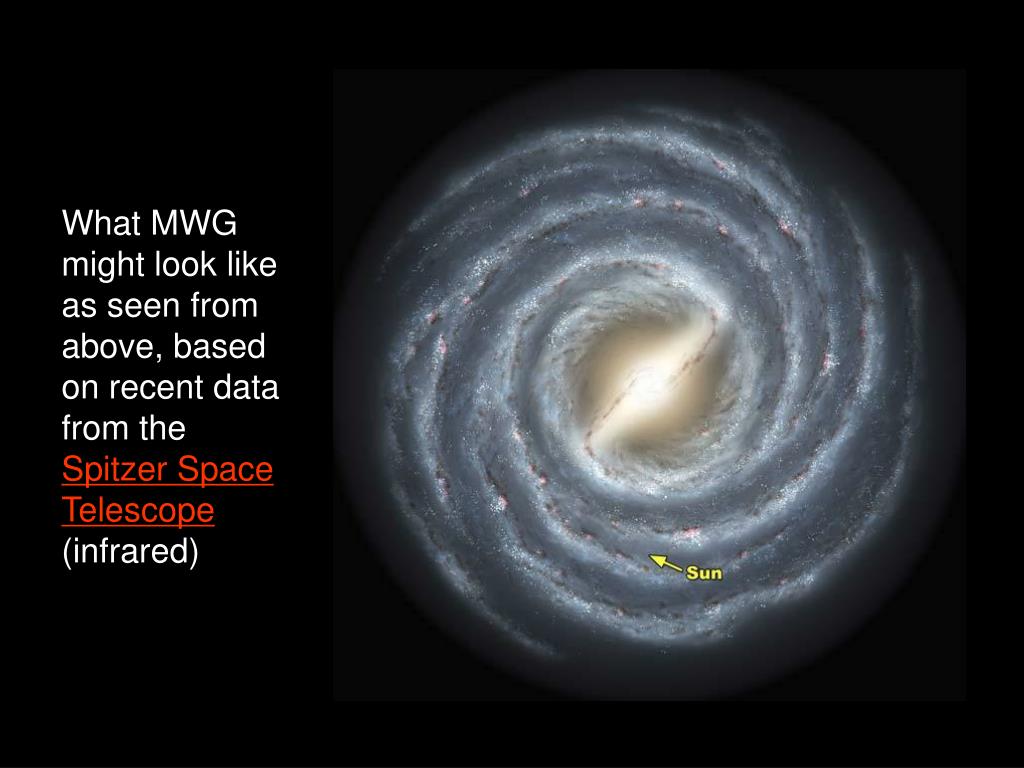 What MWG might look like as seen from above, based on recent data from the Spitzer Space Telescope (infrared)

Sun